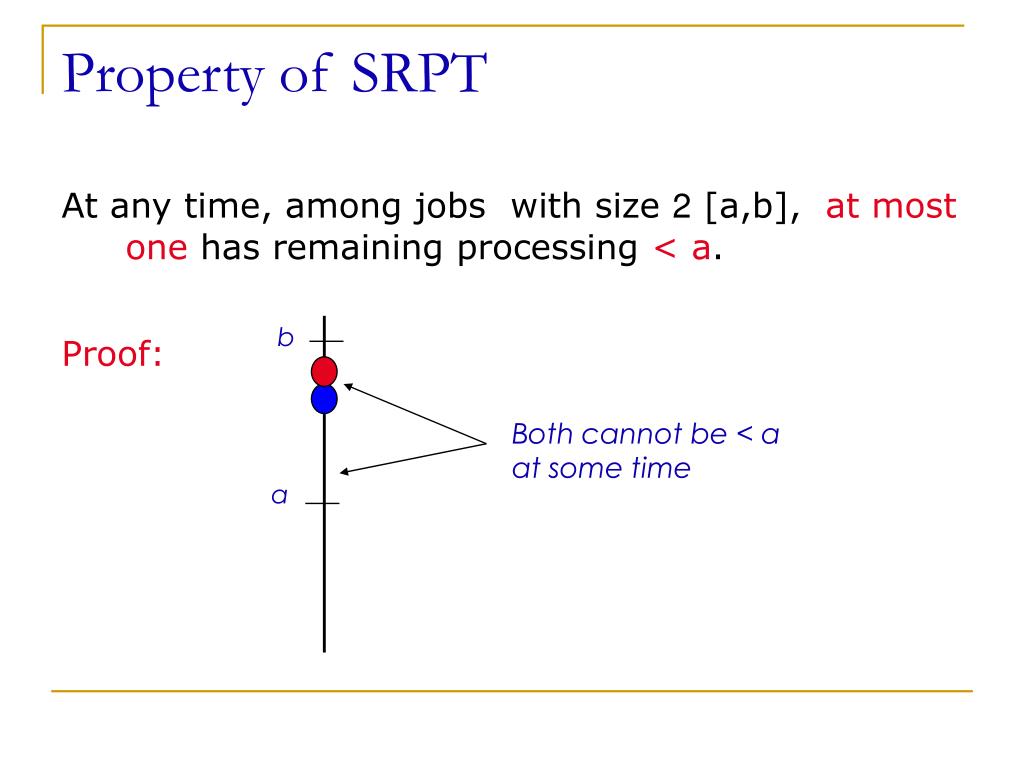 Property of SRPT

At any time, among jobs with size 2 [a,b], at most one has remaining processing < a.

Proof:

b

a

Both cannot be < a at some time